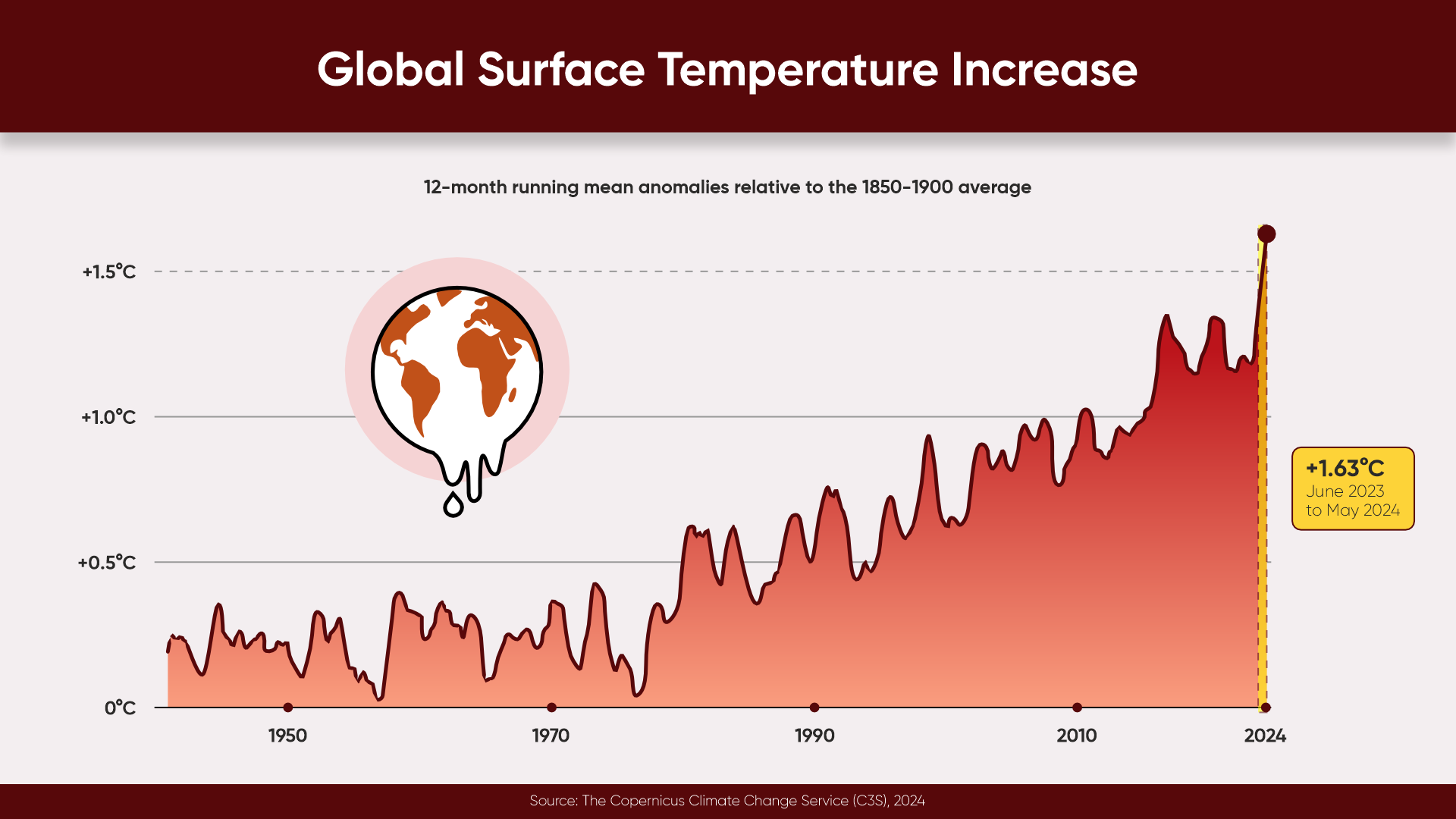 Global Surface Temperature Increase

12-month running mean anomalies relative to the 1850-1900 average

+1.5°C
+1.0°C
+0.5°C
0°C

1950
1970
1990
2010
2024

+1.63°C
June 2023
to May 2024

Source: The Copernicus Climate Change Service (C3S), 2024